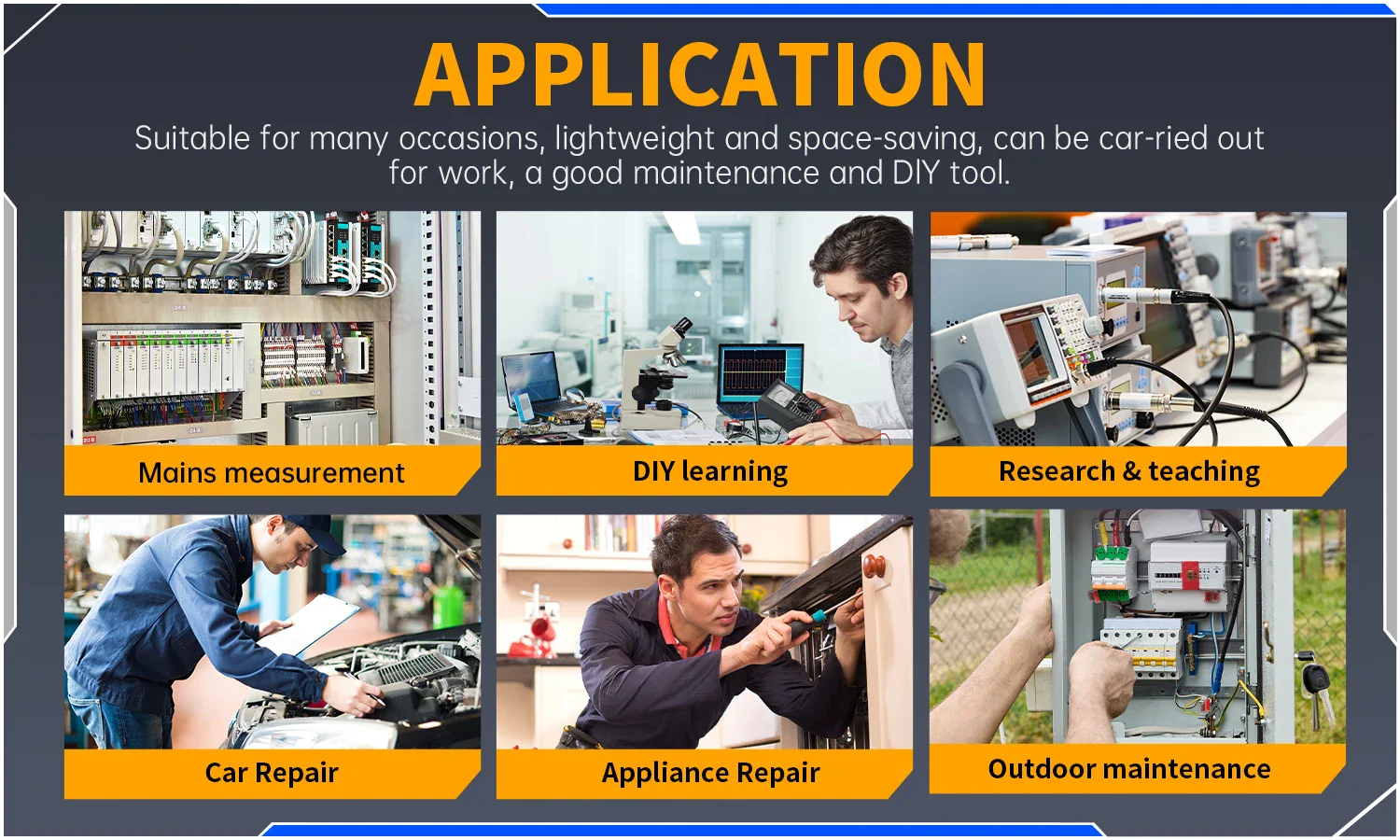 APPLICATION

Suitable for many occasions, lightweight and space-saving, can be car-ried out for work, a good maintenance and DIY tool.

Mains measurement

DIY learning

Research & teaching

Car Repair

Appliance Repair

Outdoor maintenance